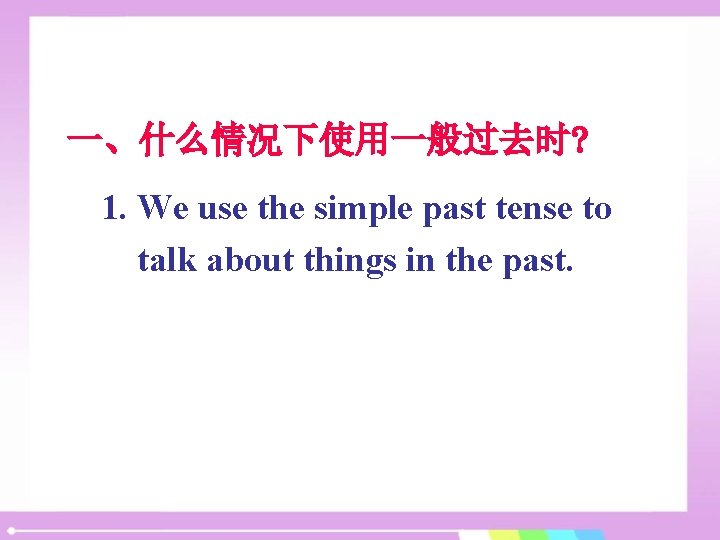 一、什么情况下使用一般过去时?

1. We use the simple past tense to talk about things in the past.